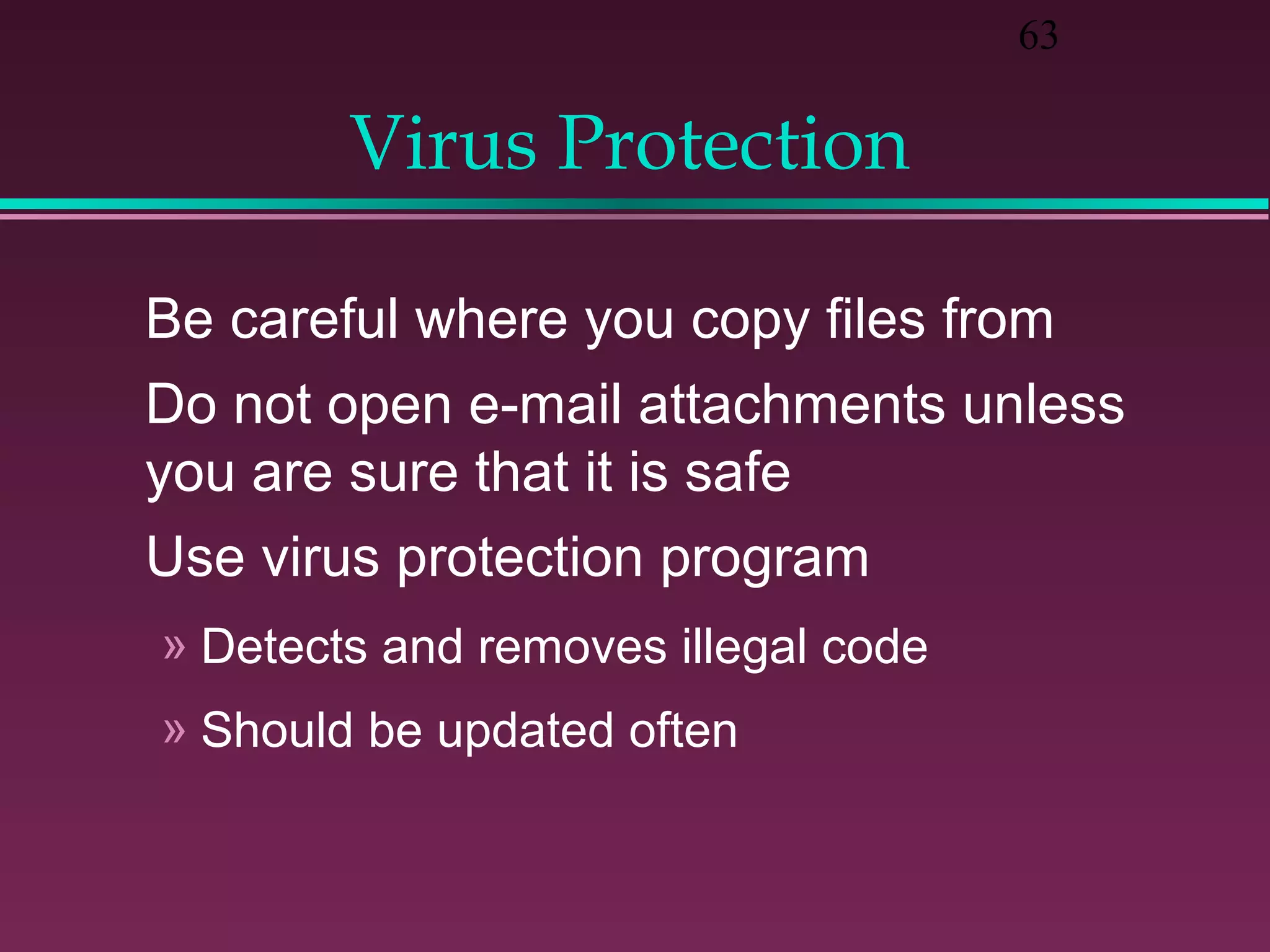 63

Virus Protection

Be careful where you copy files from

Do not open e-mail attachments unless you are sure that it is safe

Use virus protection program

» Detects and removes illegal code

» Should be updated often